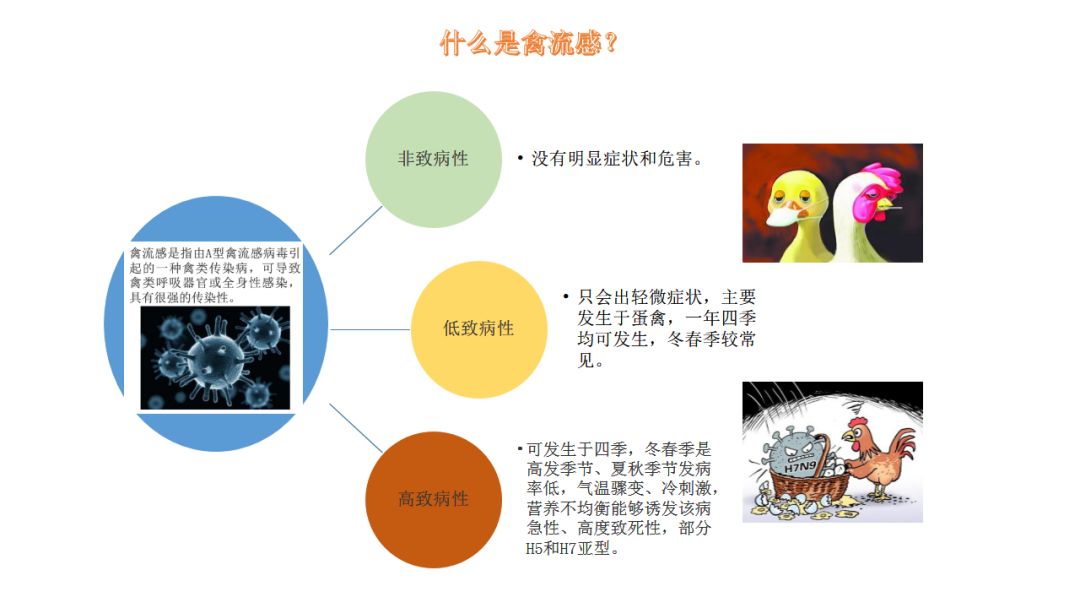 什么是禽流感？

禽流感是指由A型禽流感病毒引起的一种禽类传染病，可导致禽类呼吸器官或全身性感染，具有很强的传染性。

非致病性

• 没有明显症状和危害。

低致病性

• 只会出轻微症状，主要发生于蛋禽，一年四季均可发生，冬春季较常见。

高致病性

• 可发生于四季，冬春季是高发季节、夏秋季节发病率低，气温骤变、冷刺激，营养不均衡能够诱发该病急性、高度致死性，部分H5和H7亚型。

H7N9